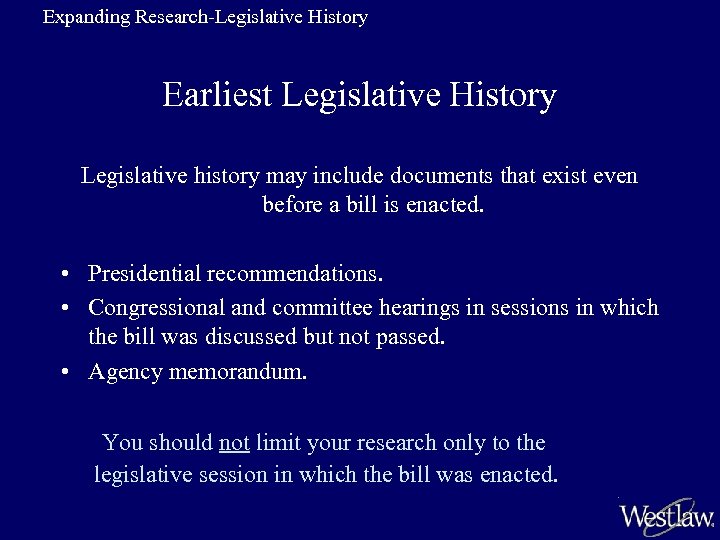 Expanding Research-Legislative History

Earliest Legislative History

Legislative history may include documents that exist even before a bill is enacted.

• Presidential recommendations.
• Congressional and committee hearings in sessions in which the bill was discussed but not passed.
• Agency memorandum.

You should not limit your research only to the legislative session in which the bill was enacted.

Westlaw.